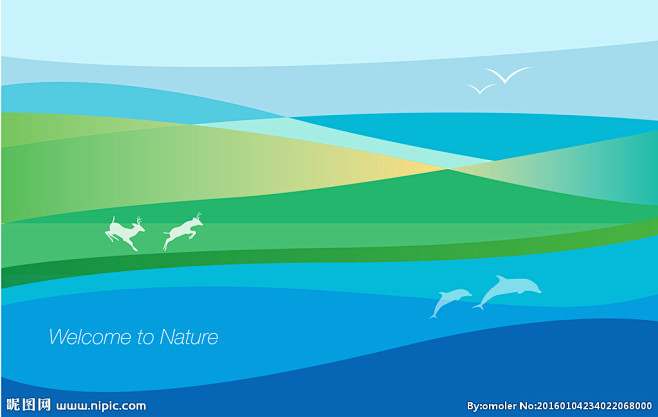 Welcome to Nature

昵图网 www.nipic.com

By:omoler No:20160104234022068000